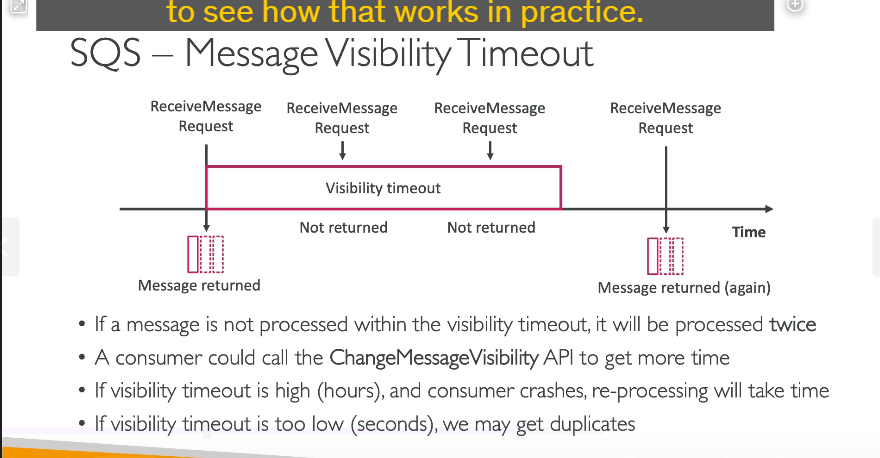 to see how that works in practice.

SQS – Message Visibility Timeout

ReceiveMessage Request

ReceiveMessage Request

ReceiveMessage Request

ReceiveMessage Request

Visibility timeout

Not returned

Not returned

Time

Message returned

Message returned (again)

• If a message is not processed within the visibility timeout, it will be processed twice
• A consumer could call the ChangeMessageVisibility API to get more time
• If visibility timeout is high (hours), and consumer crashes, re-processing will take time
• If visibility timeout is too low (seconds), we may get duplicates